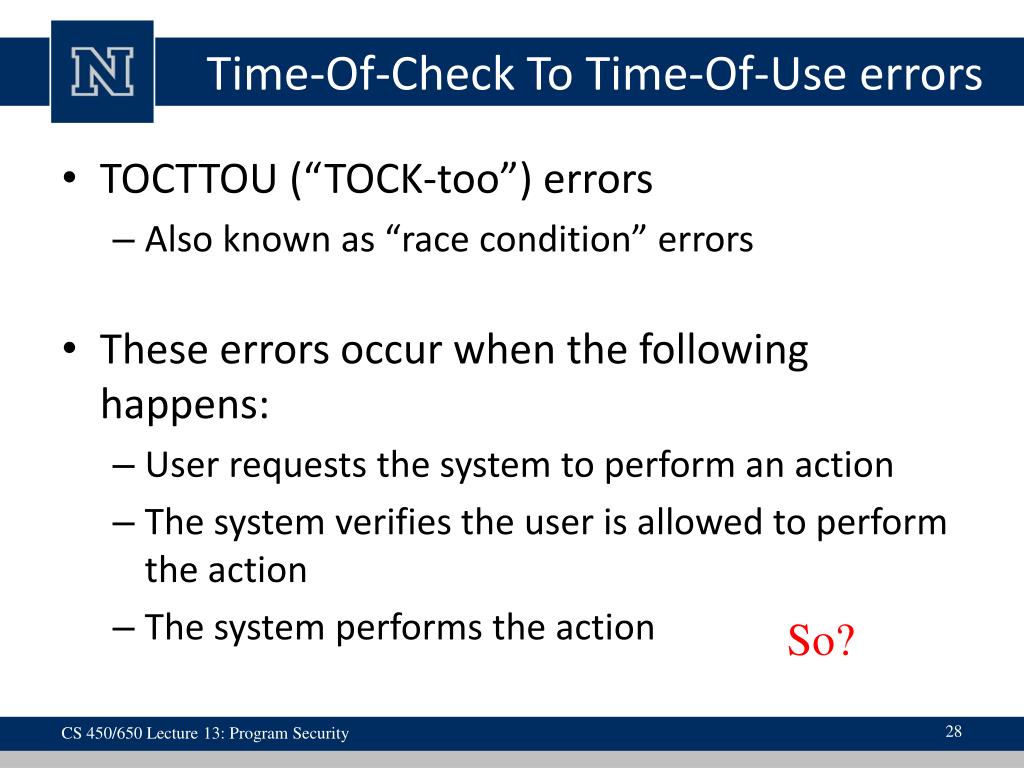 N

Time-Of-Check To Time-Of-Use errors

• TOCTTOU (“TOCK-too”) errors
  – Also known as “race condition” errors

• These errors occur when the following happens:
  – User requests the system to perform an action
  – The system verifies the user is allowed to perform the action
  – The system performs the action

So?

CS 450/650 Lecture 13: Program Security

28